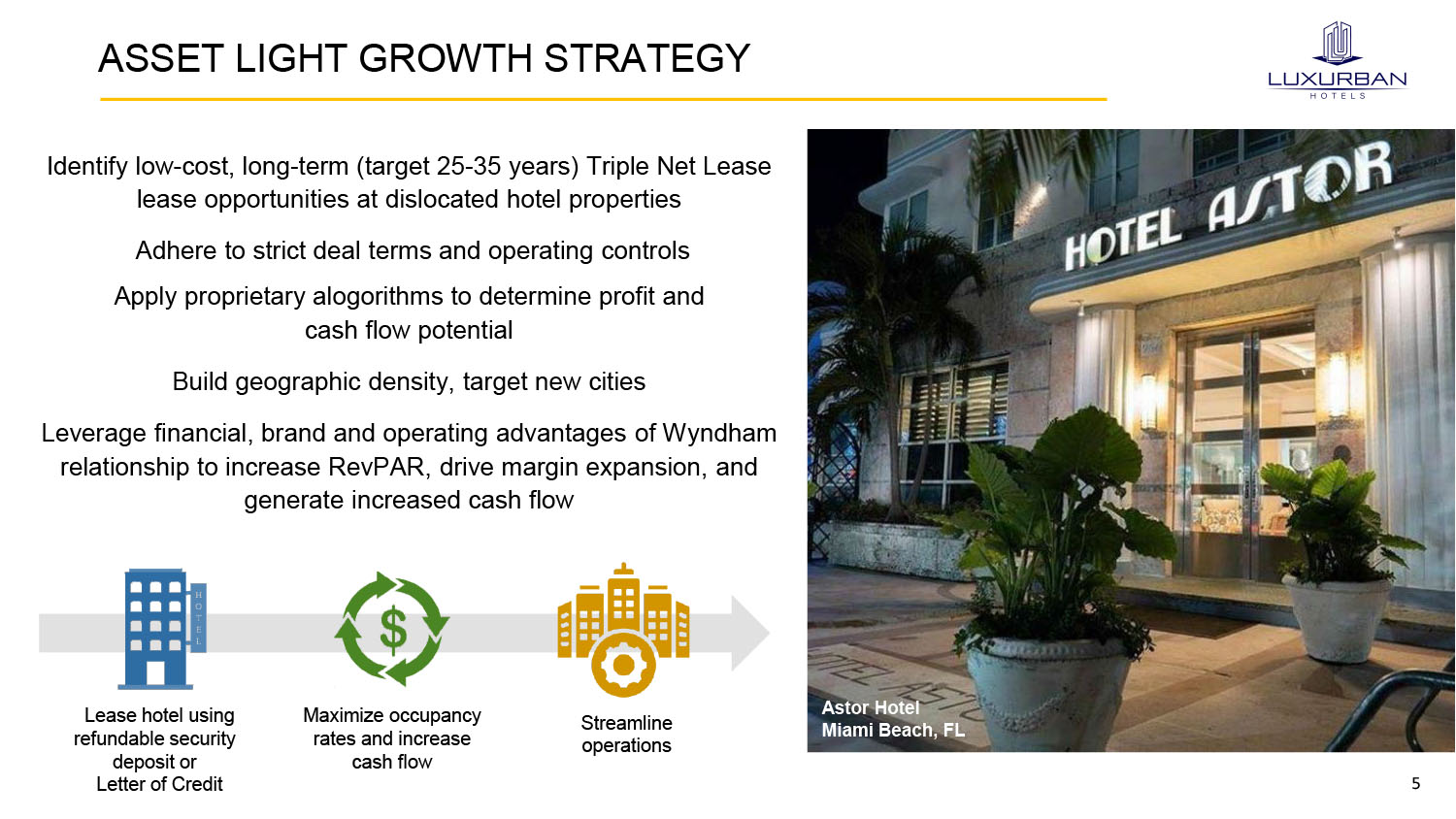 ASSET LIGHT GROWTH STRATEGY

LUXURBAN
HOTELS

Identify low-cost, long-term (target 25-35 years) Triple Net Lease lease opportunities at dislocated hotel properties

Adhere to strict deal terms and operating controls

Apply proprietary alogorithms to determine profit and cash flow potential

Build geographic density, target new cities

Leverage financial, brand and operating advantages of Wyndham relationship to increase RevPAR, drive margin expansion, and generate increased cash flow

HOTEL

$

Lease hotel using refundable security deposit or Letter of Credit

Maximize occupancy rates and increase cash flow

Streamline operations

HOTEL ASTOR

Astor Hotel
Miami Beach, FL

5